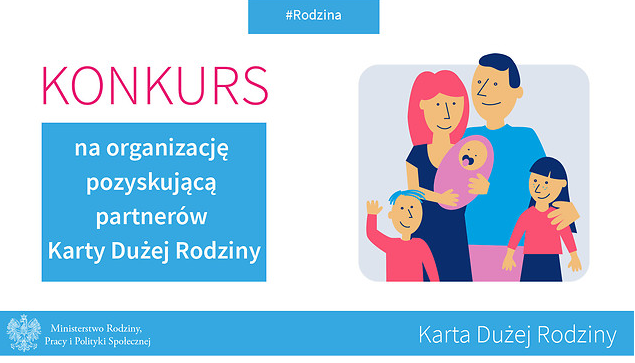 #Rodzina

KONKURS

na organizację pozyskującą partnerów Karty Dużej Rodziny

Ministerstwo Rodziny, Pracy i Polityki Społecznej

Karta Dużej Rodziny